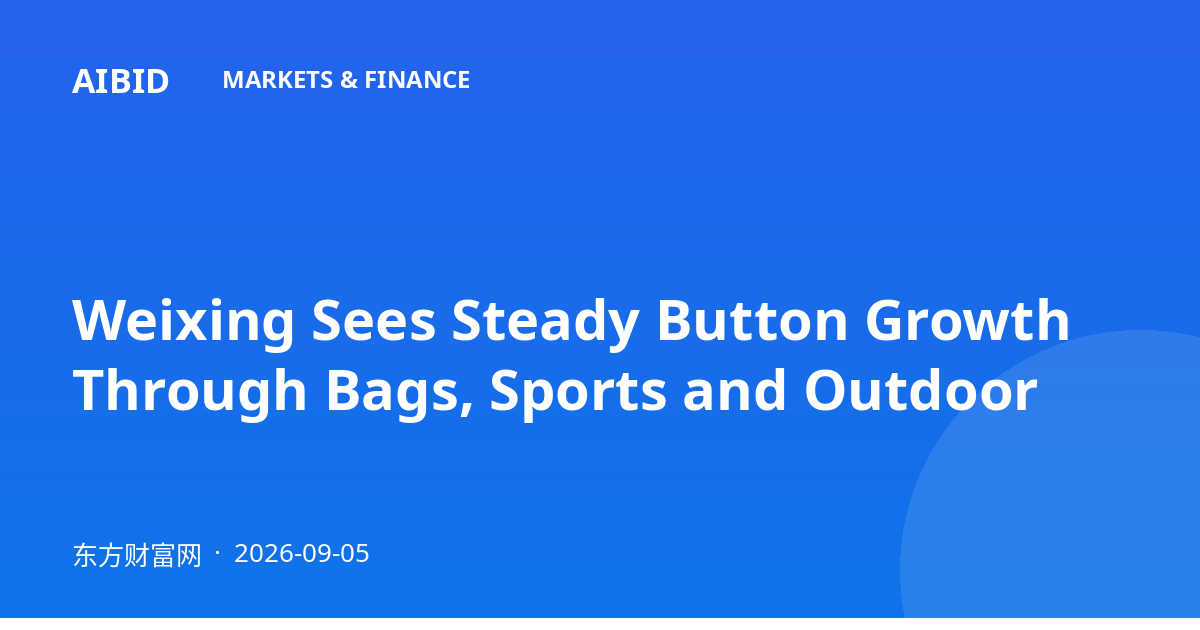 AIBID MARKETS & FINANCE

Weixing Sees Steady Button Growth Through Bags, Sports and Outdoor

东方财富网 · 2026-09-05